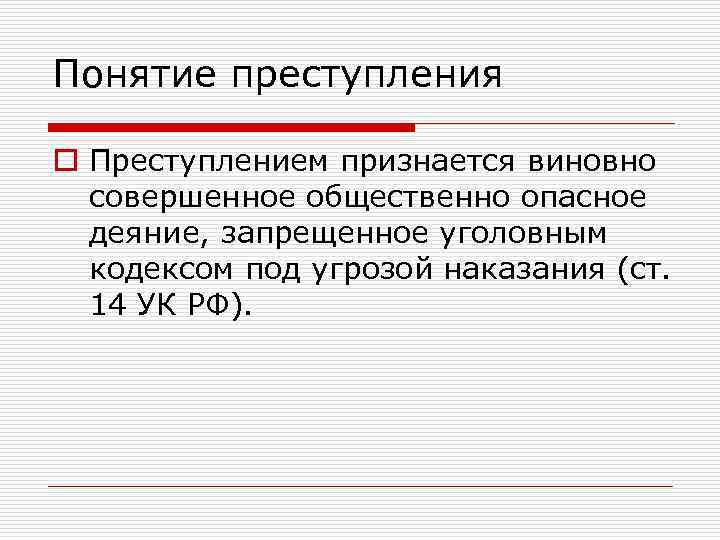 Понятие преступления

Преступлением признается виновно совершенное общественно опасное деяние, запрещенное уголовным кодексом под угрозой наказания (ст. 14 УК РФ).